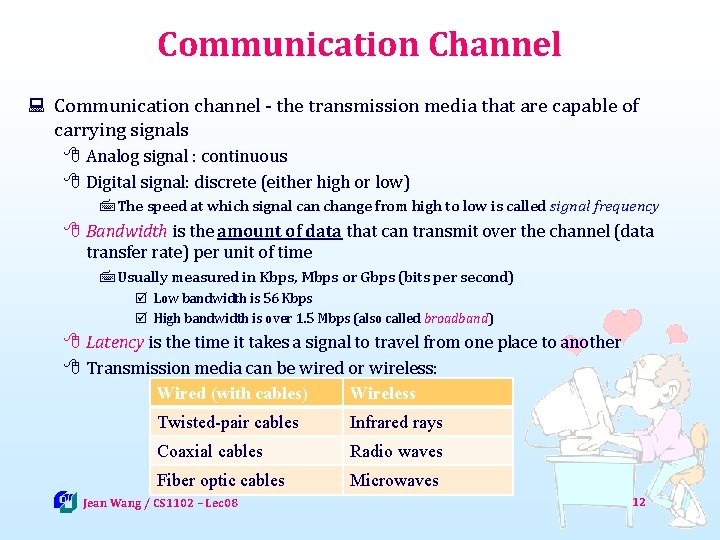 Communication Channel

Communication channel - the transmission media that are capable of carrying signals

Analog signal : continuous

Digital signal: discrete (either high or low)

The speed at which signal can change from high to low is called signal frequency

Bandwidth is the amount of data that can transmit over the channel (data transfer rate) per unit of time

Usually measured in Kbps, Mbps or Gbps (bits per second)

Low bandwidth is 56 Kbps

High bandwidth is over 1.5 Mbps (also called broadband)

Latency is the time it takes a signal to travel from one place to another

Transmission media can be wired or wireless:

| Wired (with cables) | Wireless |
|---|---|
| Twisted-pair cables | Infrared rays |
| Coaxial cables | Radio waves |
| Fiber optic cables | Microwaves |

Jean Wang / CS1102 – Lec08

12